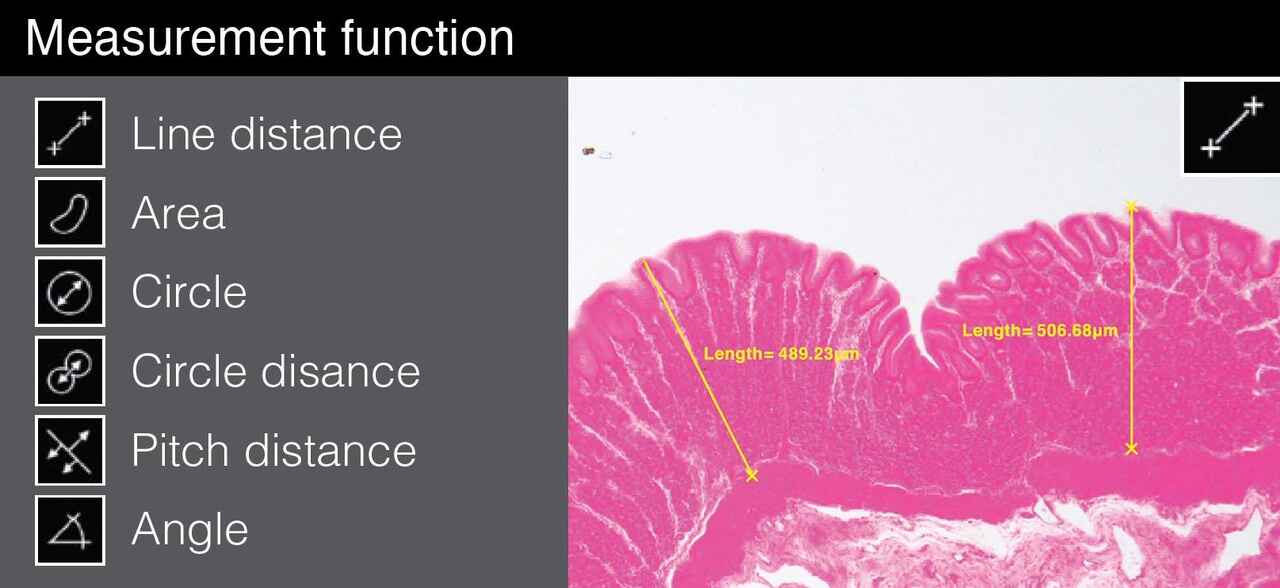 Measurement function

Line distance

Area

Circle

Circle disance

Pitch distance

Angle

Length= 489.23μm

Length= 506.68μm